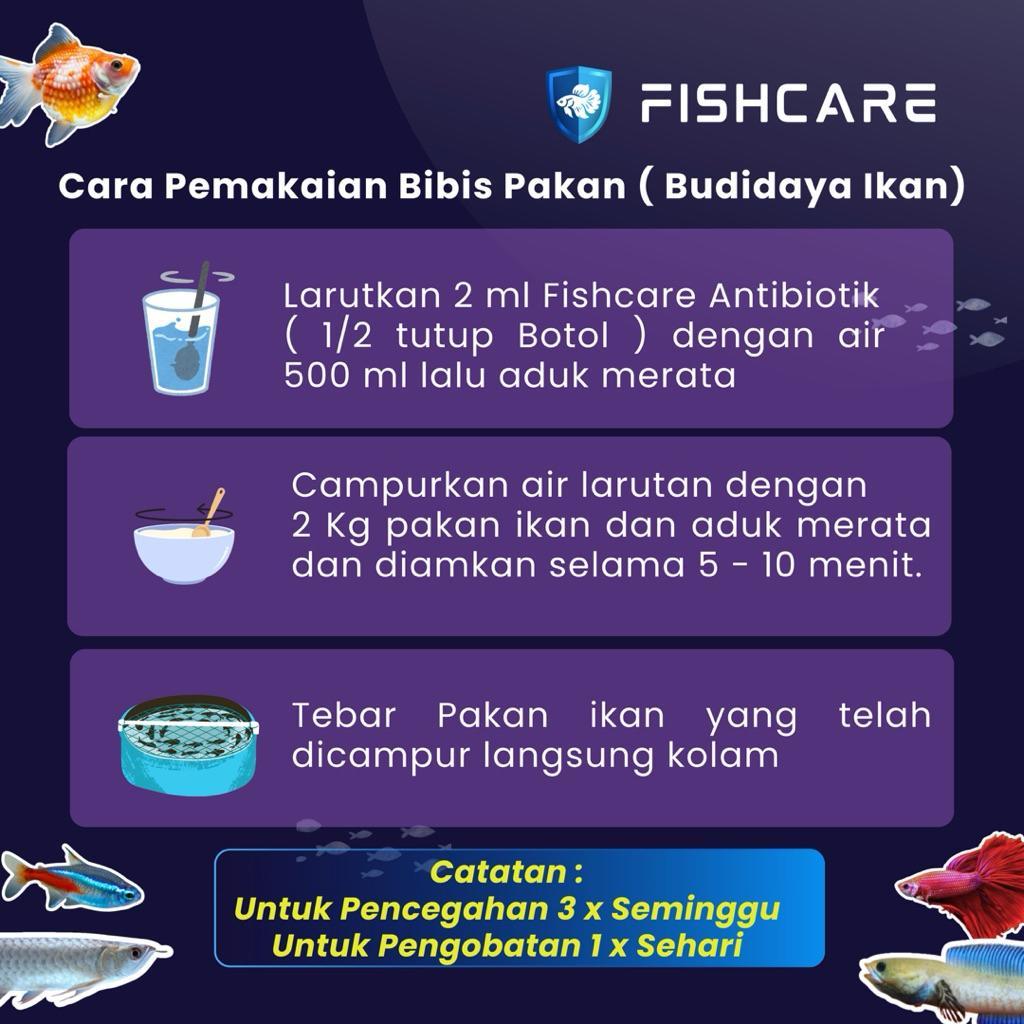 FISHCARE

Cara Pemakaian Bibis Pakan ( Budidaya Ikan)

Larutkan 2 ml Fishcare Antibiotik ( 1/2 tutup Botol ) dengan air 500 ml lalu aduk merata

Campurkan air larutan dengan 2 Kg pakan ikan dan aduk merata dan diamkan selama 5 - 10 menit.

Tebar Pakan ikan yang telah dicampur langsung kolam

Catatan :
Untuk Pencegahan 3 x Seminggu
Untuk Pengobatan 1 x Sehari